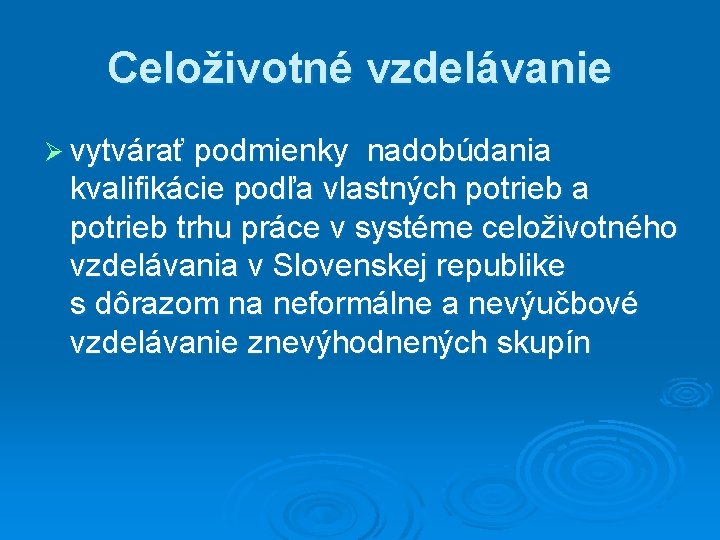 Celoživotné vzdelávanie

➢ vytvárať podmienky nadobúdania kvalifikácie podľa vlastných potrieb a potrieb trhu práce v systéme celoživotného vzdelávania v Slovenskej republike s dôrazom na neformálne a nevýučbové vzdelávanie znevýhodnených skupín